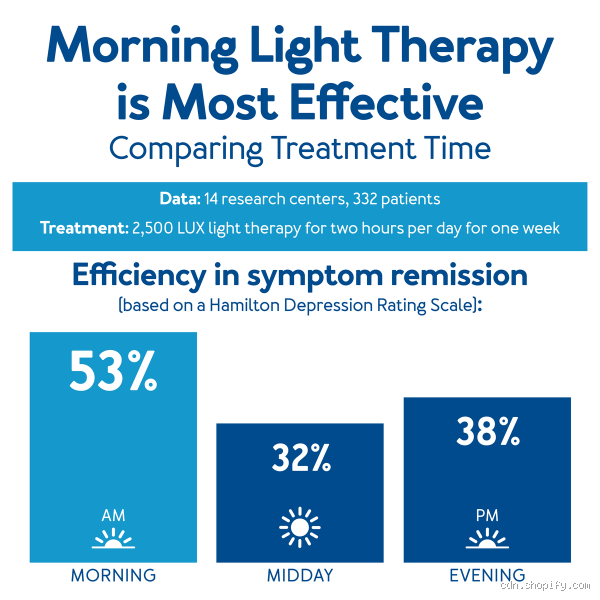 Morning Light Therapy is Most Effective

Comparing Treatment Time

Data: 14 research centers, 332 patients

Treatment: 2,500 LUX light therapy for two hours per day for one week

Efficiency in symptom remission

(based on a Hamilton Depression Rating Scale):

53%

AM

MORNING

32%

MIDDAY

38%

PM

EVENING

cdn.shopify.com